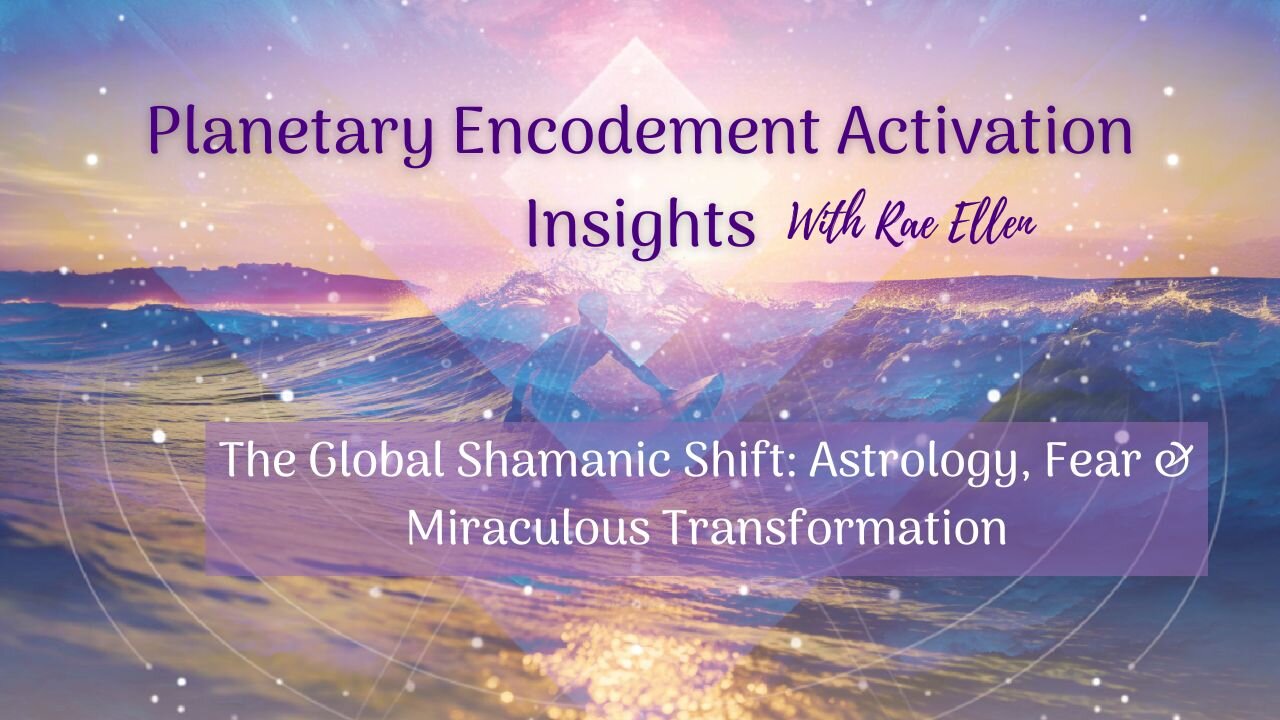 Planetary Encodement Activation Insights With Rae Ellen

The Global Shamanic Shift: Astrology, Fear & Miraculous Transformation